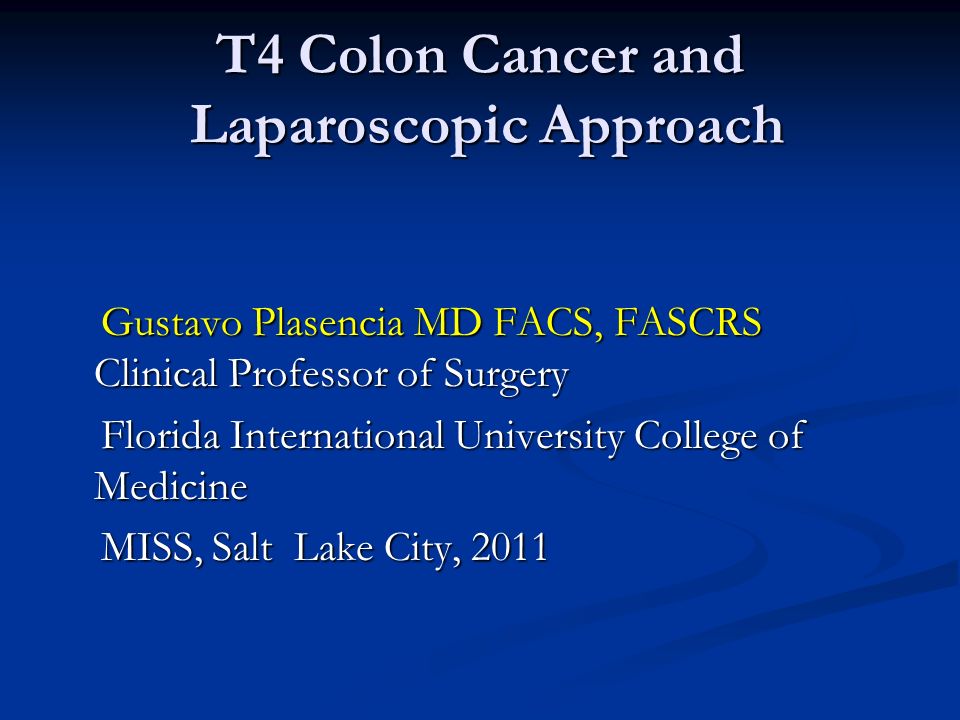 T4 Colon Cancer and Laparoscopic Approach

Gustavo Plasencia MD FACS, FASCRS
Clinical Professor of Surgery

Florida International University College of Medicine

MISS, Salt Lake City, 2011